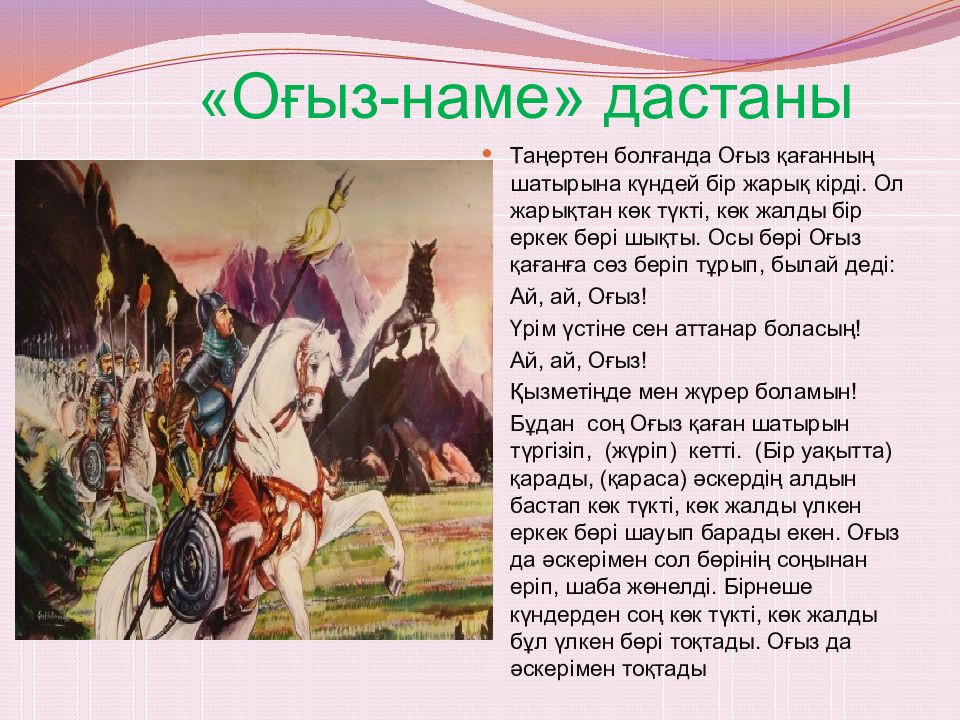 «Оғыз-наме» дастаны

Таңертен болғанда Оғыз қағанның шатырына күндей бір жарық кірді. Ол жарықтан көк түкті, көк жалды бір еркек бөрі шықты. Осы бөрі Оғыз қағанға сөз беріп тұрып, былай деді:

Ай, ай, Оғыз!

Үрім үстіне сен аттанар боласың!

Ай, ай, Оғыз!

Қызметіңде мен жүрер боламын!

Бұдан соң Оғыз қаған шатырын түргізіп, (жүріп) кетті. (Бір уақытта) қарады, (қараса) әскердің алдын бастап көк түкті, көк жалды үлкен еркек бөрі шауып барады екен. Оғыз да әскерімен сол бөрінің соңынан еріп, шаба жөнелді. Бірнеше күндерден соң көк түкті, көк жалды бұл үлкен бөрі тоқтады. Оғыз да әскерімен тоқтады